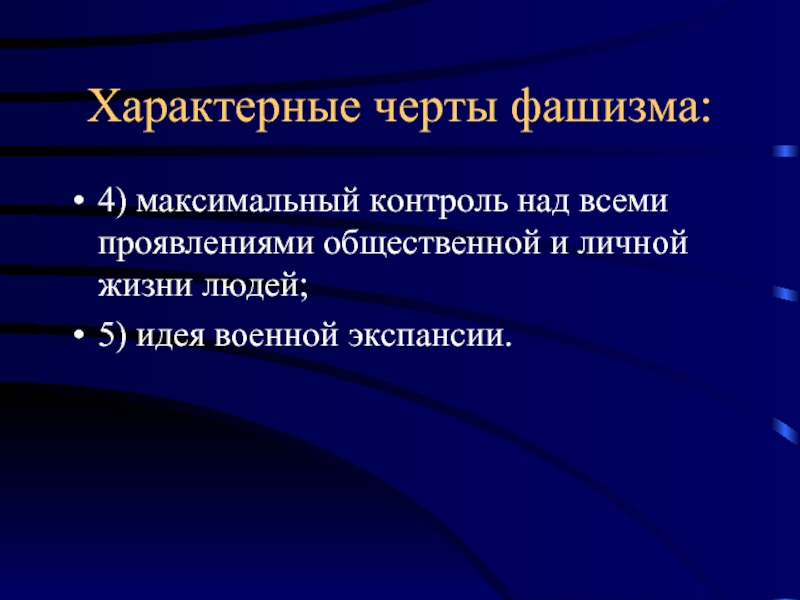 Характерные черты фашизма:

• 4) максимальный контроль над всеми проявлениями общественной и личной жизни людей;
• 5) идея военной экспансии.